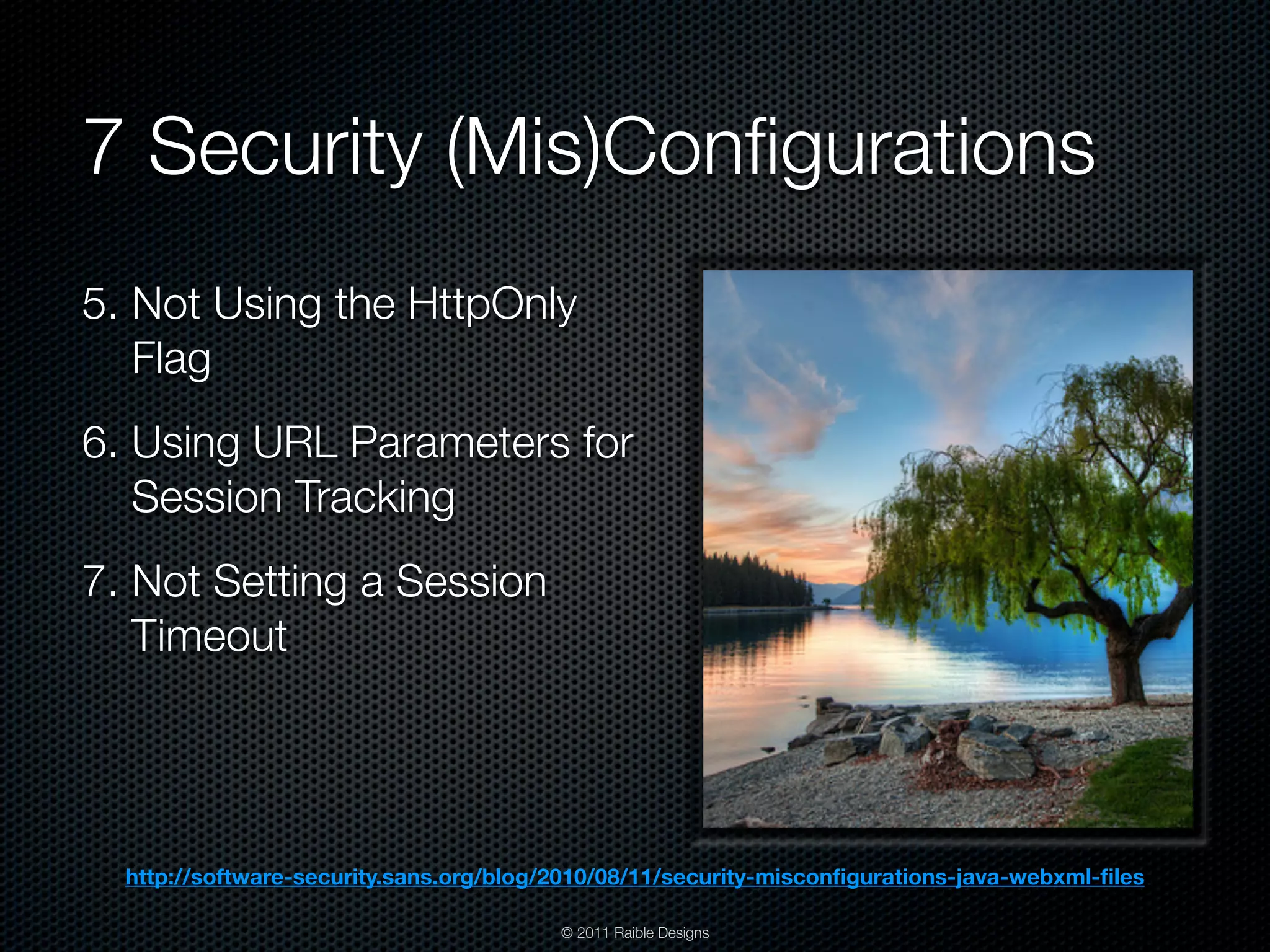 7 Security (Mis)Configurations

5. Not Using the HttpOnly Flag

6. Using URL Parameters for Session Tracking

7. Not Setting a Session Timeout

http://software-security.sans.org/blog/2010/08/11/security-misconfigurations-java-webxml-files

© 2011 Raible Designs